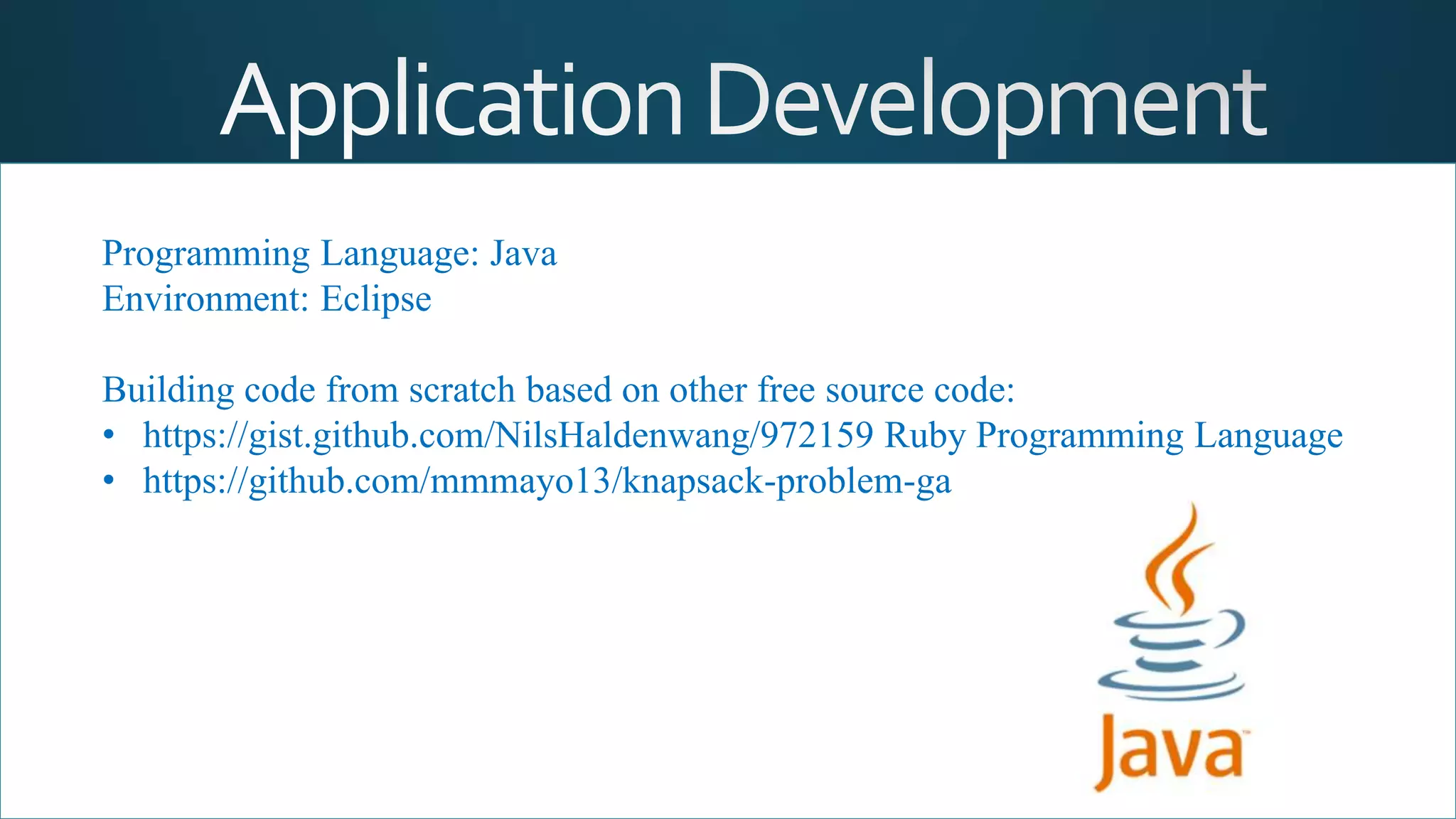 Application Development

Programming Language: Java
Environment: Eclipse

Building code from scratch based on other free source code:
• https://gist.github.com/NilsHaldenwang/972159 Ruby Programming Language
• https://github.com/mmmayo13/knapsack-problem-ga

Java™